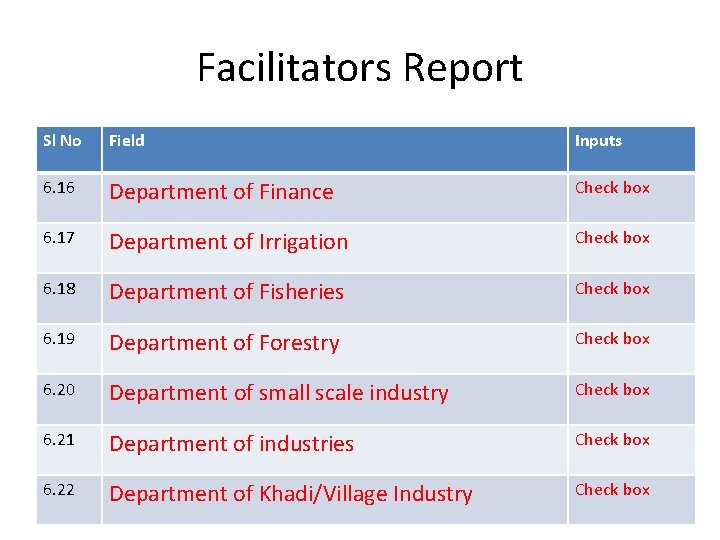 Facilitators Report

| Sl No | Field | Inputs |
|---|---|---|
| 6.16 | Department of Finance | Check box |
| 6.17 | Department of Irrigation | Check box |
| 6.18 | Department of Fisheries | Check box |
| 6.19 | Department of Forestry | Check box |
| 6.20 | Department of small scale industry | Check box |
| 6.21 | Department of industries | Check box |
| 6.22 | Department of Khadi/Village Industry | Check box |